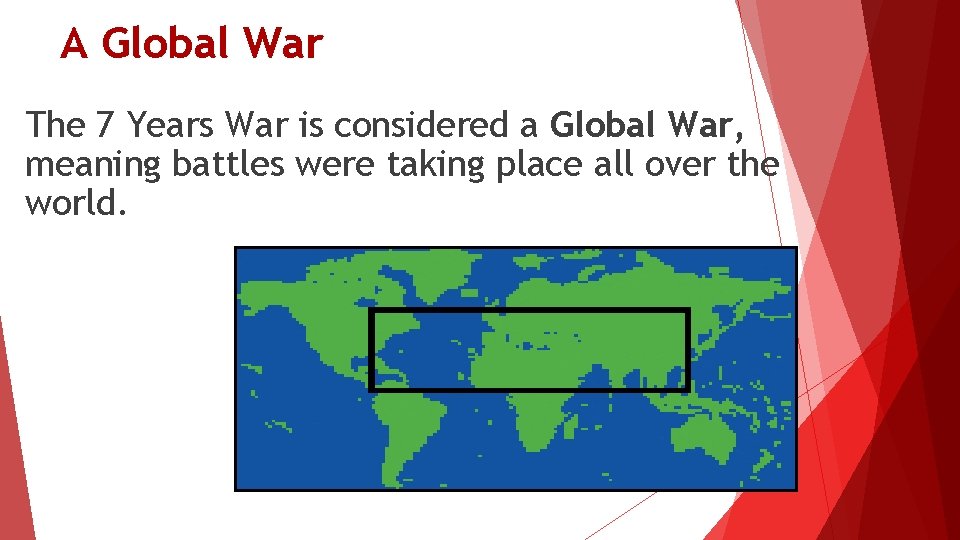 A Global War

The 7 Years War is considered a Global War, meaning battles were taking place all over the world.